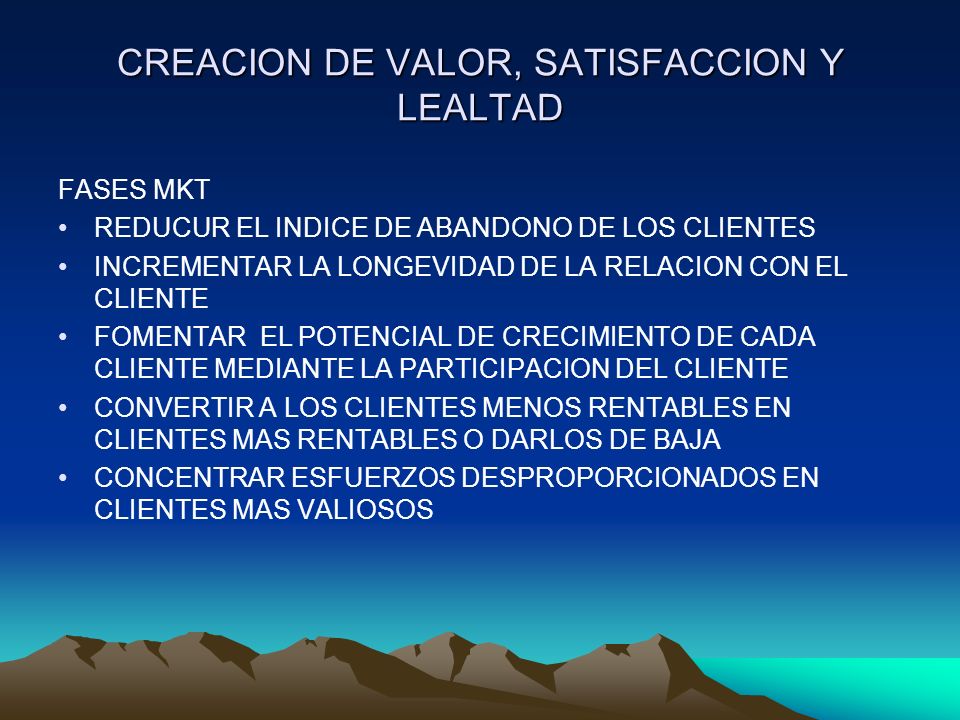 CREACION DE VALOR, SATISFACCION Y LEALTAD

FASES MKT

• REDUCUR EL INDICE DE ABANDONO DE LOS CLIENTES
• INCREMENTAR LA LONGEVIDAD DE LA RELACION CON EL CLIENTE
• FOMENTAR EL POTENCIAL DE CRECIMIENTO DE CADA CLIENTE MEDIANTE LA PARTICIPACION DEL CLIENTE
• CONVERTIR A LOS CLIENTES MENOS RENTABLES EN CLIENTES MAS RENTABLES O DARLOS DE BAJA
• CONCENTRAR ESFUERZOS DESPROPORCIONADOS EN CLIENTES MAS VALIOSOS